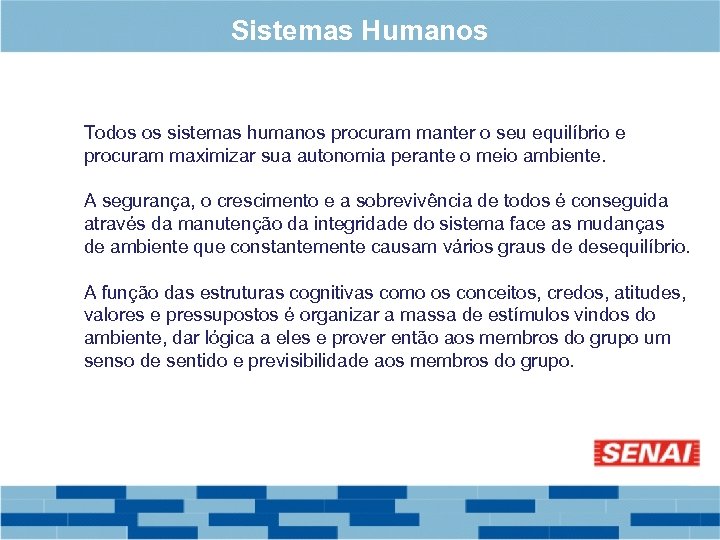 Sistemas Humanos

Todos os sistemas humanos procuram manter o seu equilíbrio e procuram maximizar sua autonomia perante o meio ambiente.

A segurança, o crescimento e a sobrevivência de todos é conseguida através da manutenção da integridade do sistema face as mudanças de ambiente que constantemente causam vários graus de desequilíbrio.

A função das estruturas cognitivas como os conceitos, credos, atitudes, valores e pressupostos é organizar a massa de estímulos vindos do ambiente, dar lógica a eles e prover então aos membros do grupo um senso de sentido e previsibilidade aos membros do grupo.

SENAI